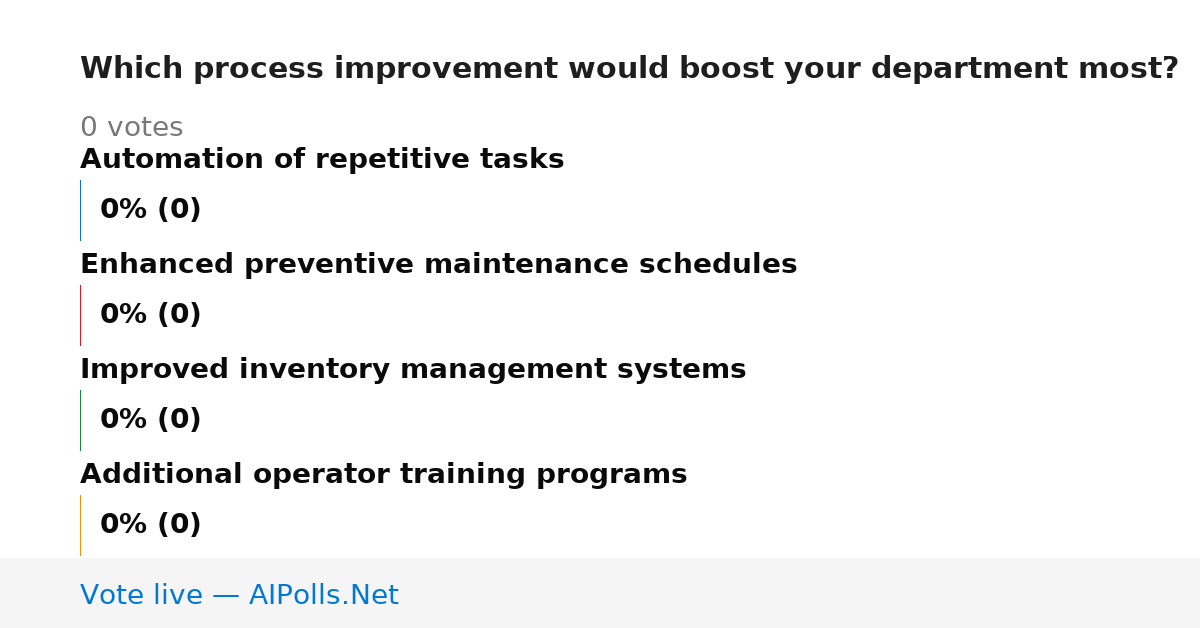 Which process improvement would boost your department most?

0 votes

Automation of repetitive tasks

0% (0)

Enhanced preventive maintenance schedules

0% (0)

Improved inventory management systems

0% (0)

Additional operator training programs

0% (0)

Vote live — AIPolls.Net